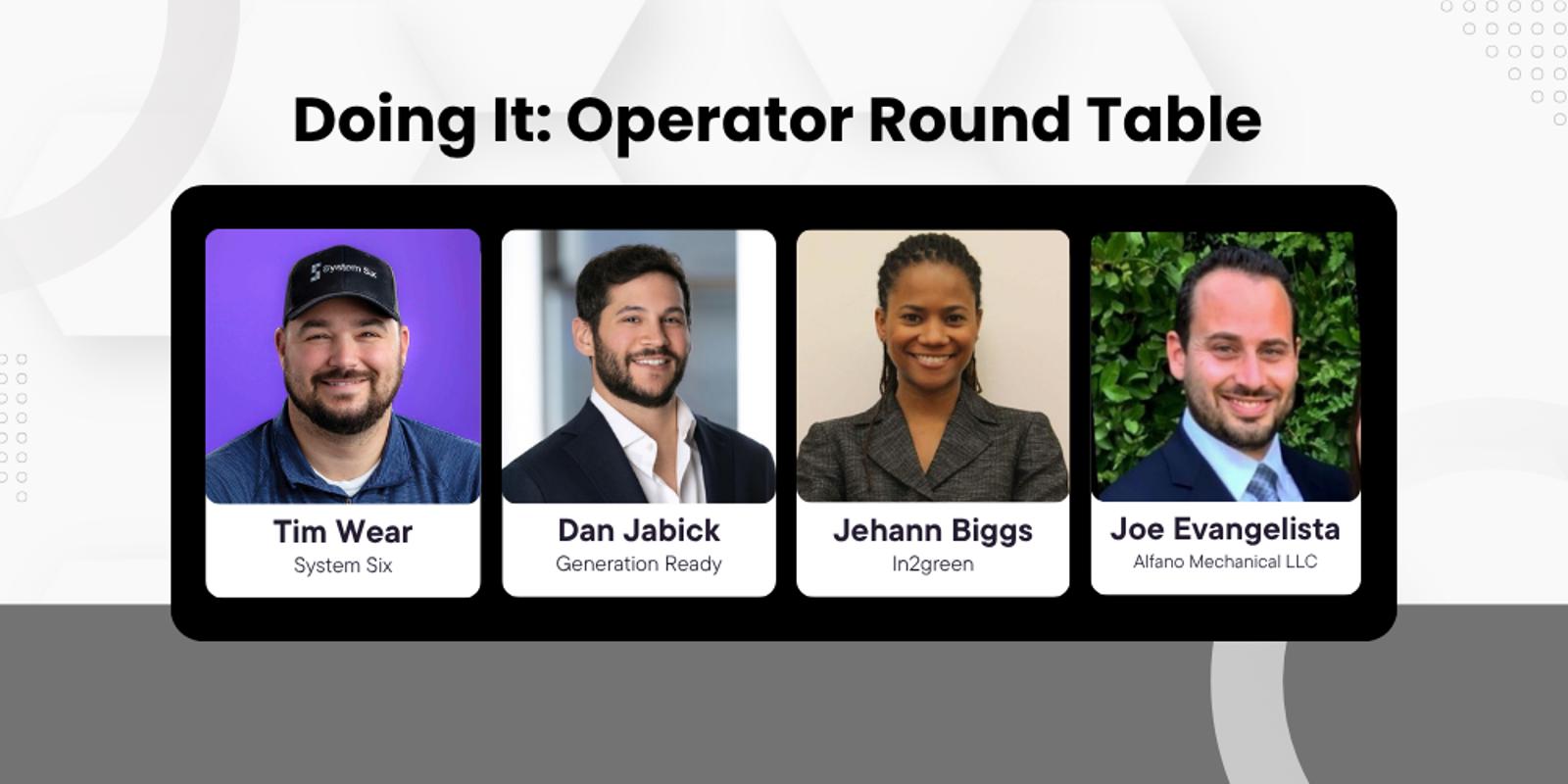 Doing It: Operator Round Table

System Six

Tim Wear
System Six

Dan Jabick
Generation Ready

Jehann Biggs
In2green

Joe Evangelista
Alfano Mechanical LLC